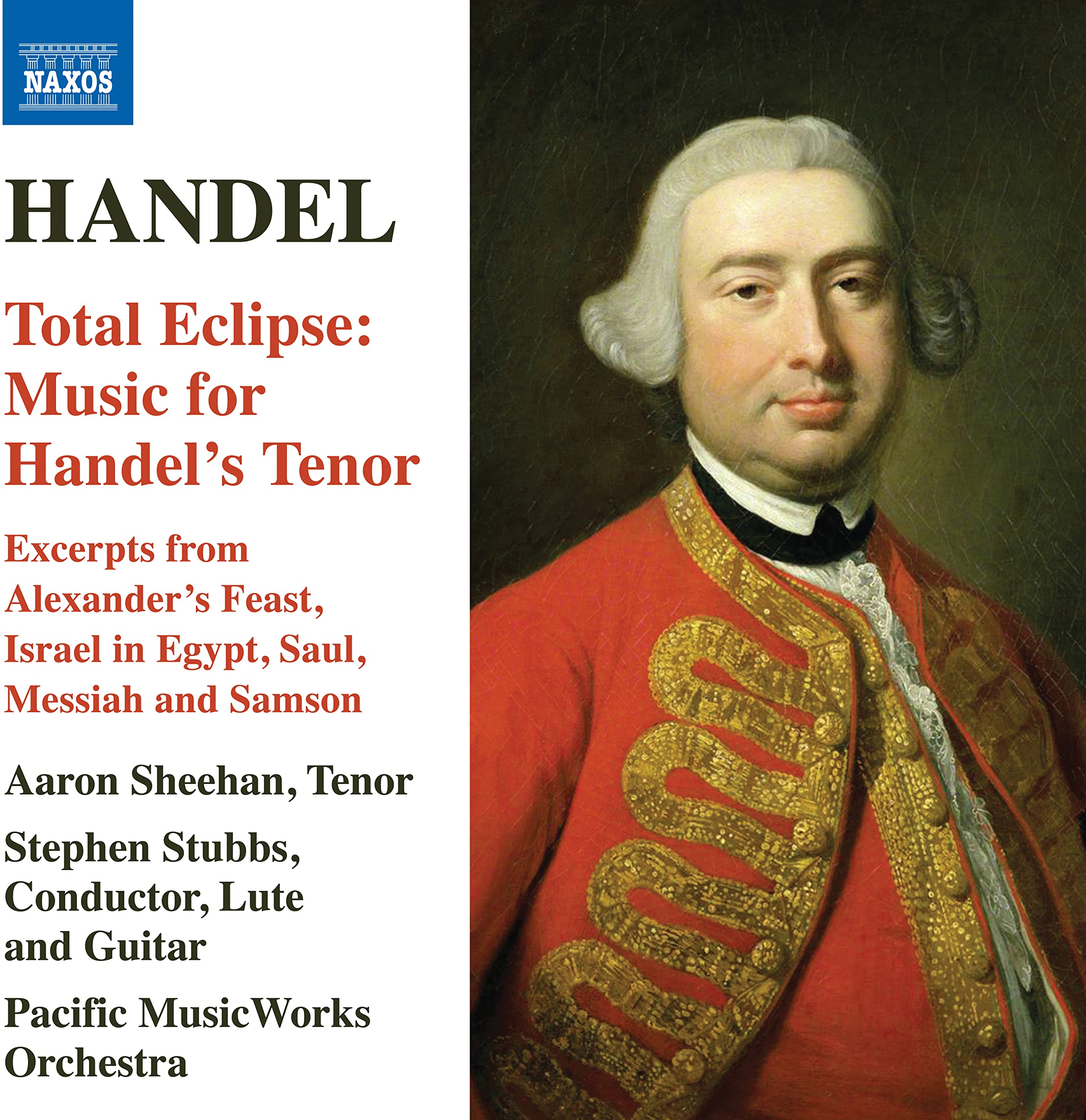 NAXOS

HANDEL

Total Eclipse: Music for Handel's Tenor

Excerpts from Alexander's Feast, Israel in Egypt, Saul, Messiah and Samson

Aaron Sheehan, Tenor

Stephen Stubbs, Conductor, Lute and Guitar

Pacific MusicWorks Orchestra